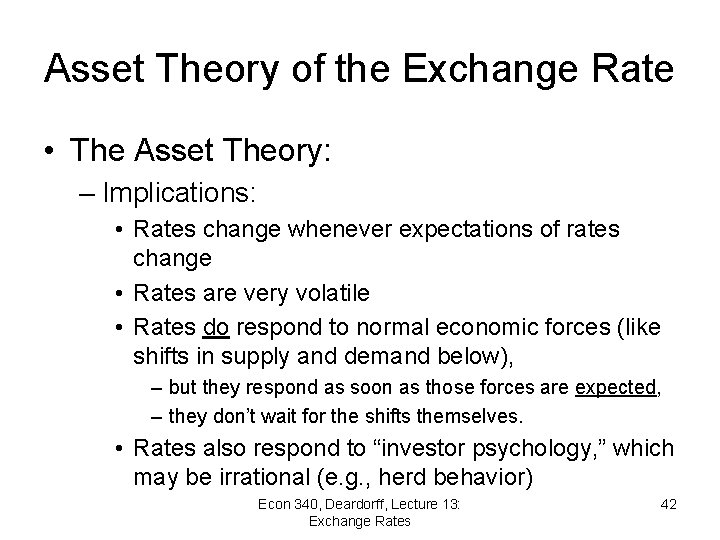 Asset Theory of the Exchange Rate

• The Asset Theory:
– Implications:
• Rates change whenever expectations of rates change
• Rates are very volatile
• Rates do respond to normal economic forces (like shifts in supply and demand below),
– but they respond as soon as those forces are expected,
– they don't wait for the shifts themselves.
• Rates also respond to "investor psychology," which may be irrational (e.g., herd behavior)

Econ 340, Deardorff, Lecture 13: Exchange Rates

42